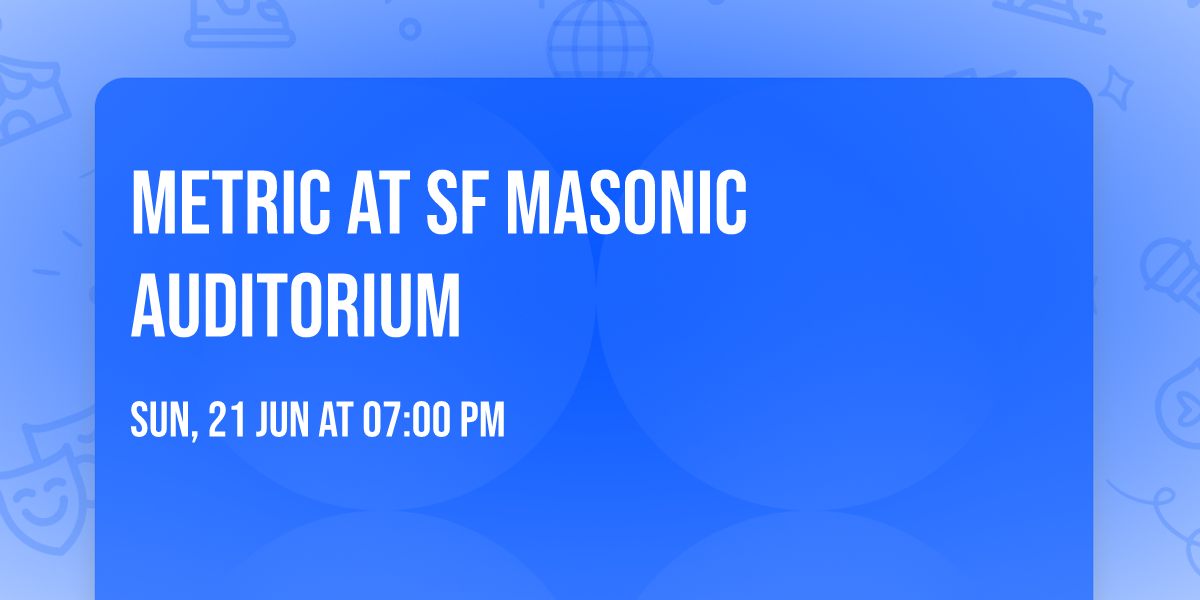 METRIC AT SF MASONIC AUDITORIUM

SUN, 21 JUN AT 07:00 PM